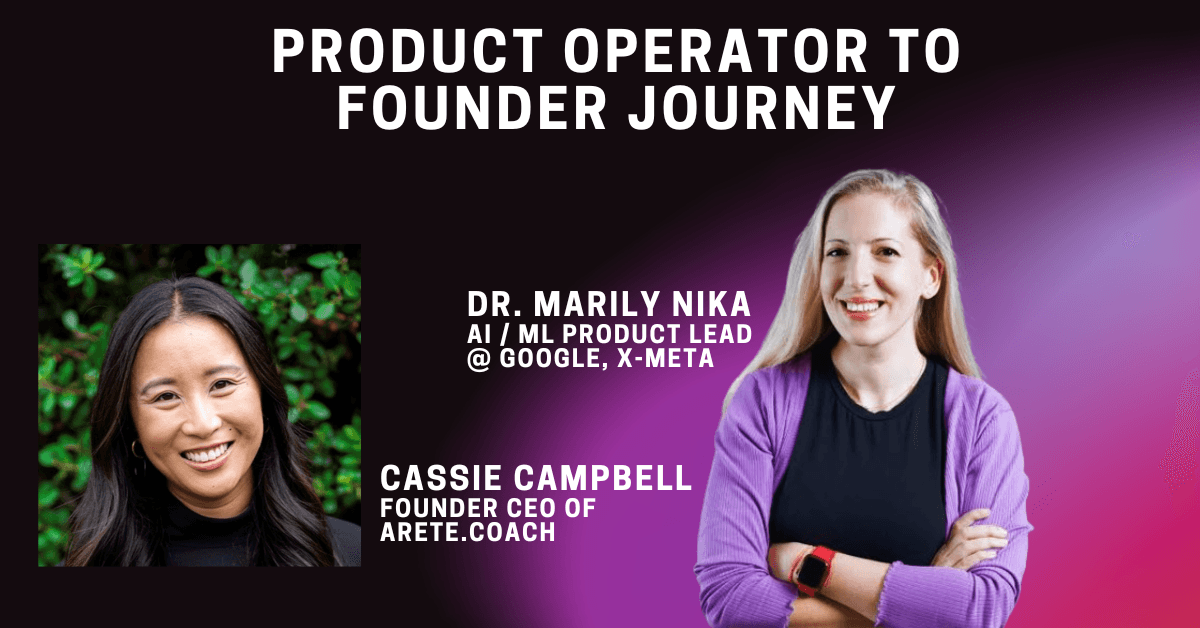 PRODUCT OPERATOR TO FOUNDER JOURNEY

DR. MARILY NIKA
AI / ML PRODUCT LEAD
@ GOOGLE, X-META

CASSIE CAMPBELL
FOUNDER CEO OF
ARETE.COACH